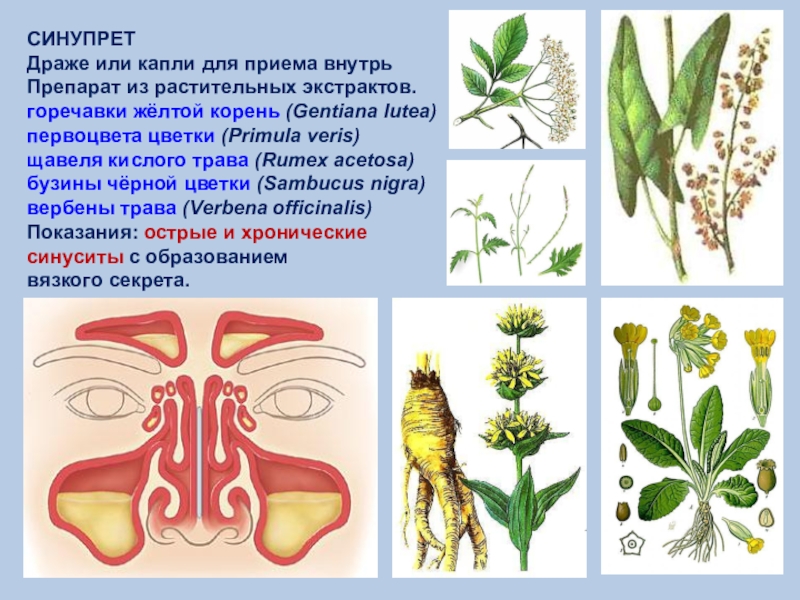 СИНУПРЕТ
Драже или капли для приема внутрь
Препарат из растительных экстрактов.
горечавки жёлтой корень (Gentiana lutea)
первоцвета цветки (Primula veris)
щавеля кислого трава (Rumex acetosa)
бузины чёрной цветки (Sambucus nigra)
вербены трава (Verbena officinalis)
Показания: острые и хронические синуситы с образованием вязкого секрета.